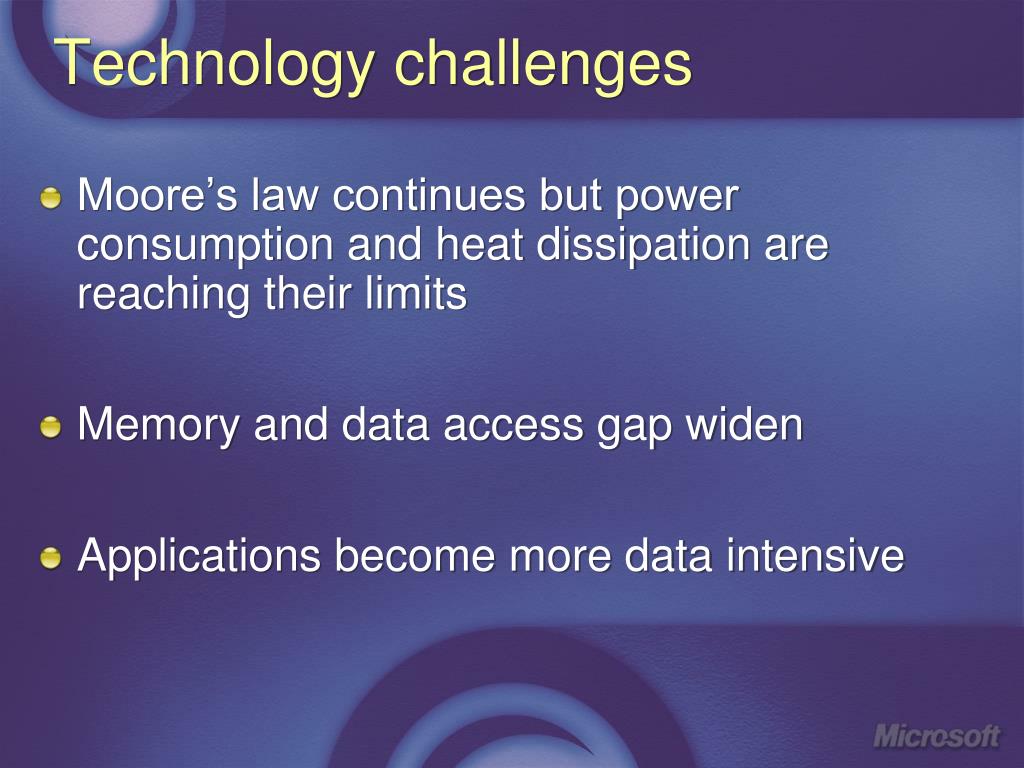 Technology challenges

Moore’s law continues but power consumption and heat dissipation are reaching their limits

Memory and data access gap widen

Applications become more data intensive

Microsoft